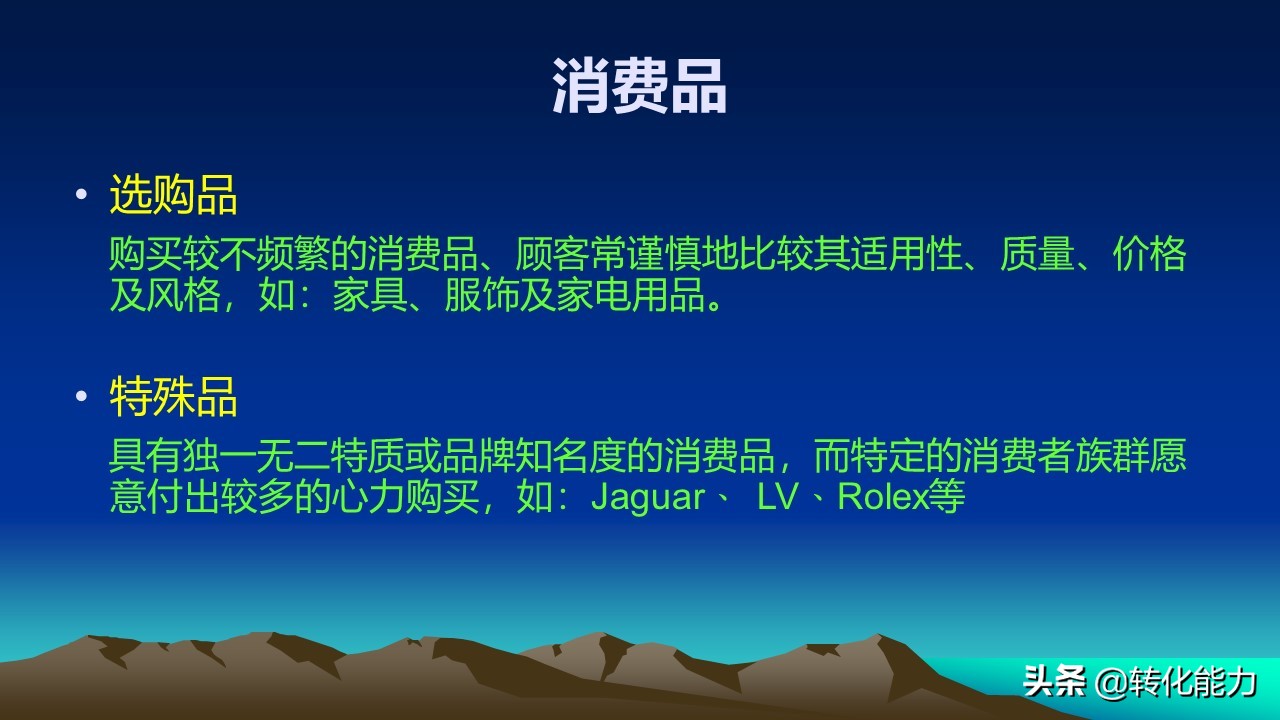 消费品

• 选购品
购买较不频繁的消费品、顾客常谨慎地比较其适用性、质量、价格及风格，如：家具、服饰及家电用品。

• 特殊品
具有独一无二特质或品牌知名度的消费品，而特定的消费者族群愿意付出较多的心力购买，如：Jaguar、 LV、Rolex等

头条 @转化能力